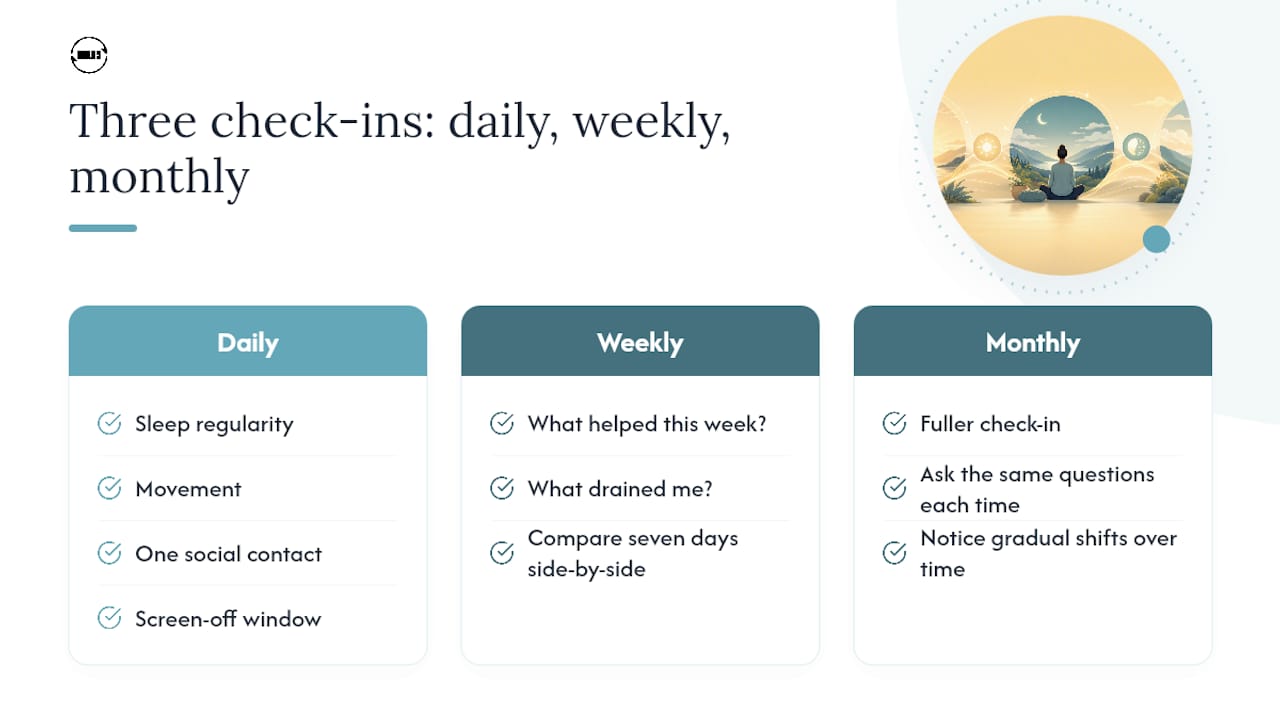 Three check-ins: daily, weekly, monthly

Daily

Sleep regularity

Movement

One social contact

Screen-off window

Weekly

What helped this week?

What drained me?

Compare seven days side-by-side

Monthly

Fuller check-in

Ask the same questions each time

Notice gradual shifts over time